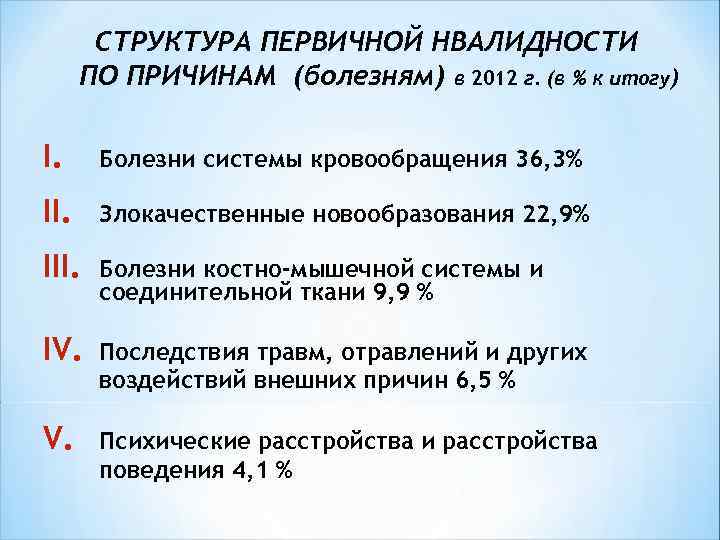 СТРУКТУРА ПЕРВИЧНОЙ НВАЛИДНОСТИ ПО ПРИЧИНАМ (болезням) в 2012 г. (в % к итогу)

I. Болезни системы кровообращения 36,3%

II. Злокачественные новообразования 22,9%

III. Болезни костно-мышечной системы и соединительной ткани 9,9 %

IV. Последствия травм, отравлений и других воздействий внешних причин 6,5 %

V. Психические расстройства и расстройства поведения 4,1 %